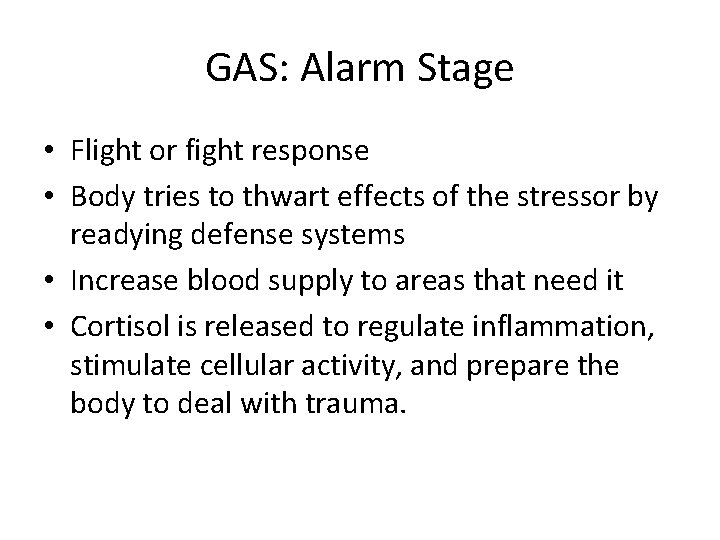 GAS: Alarm Stage

• Flight or fight response
• Body tries to thwart effects of the stressor by readying defense systems
• Increase blood supply to areas that need it
• Cortisol is released to regulate inflammation, stimulate cellular activity, and prepare the body to deal with trauma.